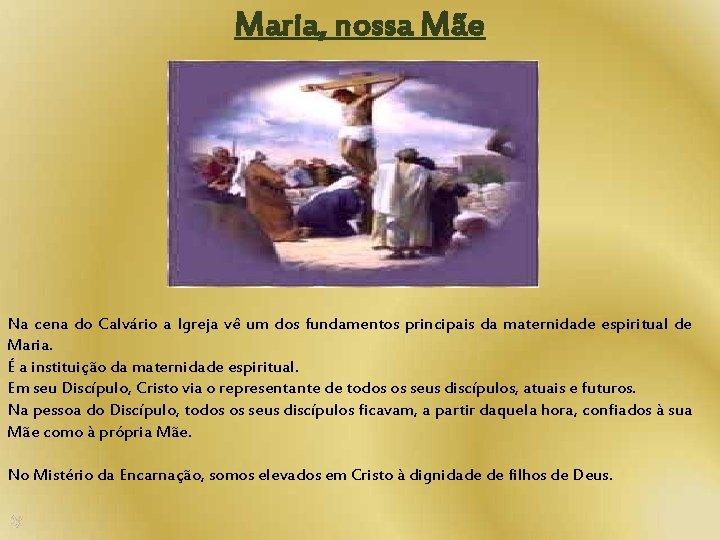 Maria, nossa Mãe

Na cena do Calvário a Igreja vê um dos fundamentos principais da maternidade espiritual de Maria.
É a instituição da maternidade espiritual.
Em seu Discípulo, Cristo via o representante de todos os seus discípulos, atuais e futuros.
Na pessoa do Discípulo, todos os seus discípulos ficavam, a partir daquela hora, confiados à sua Mãe como à própria Mãe.

No Mistério da Encarnação, somos elevados em Cristo à dignidade de filhos de Deus.